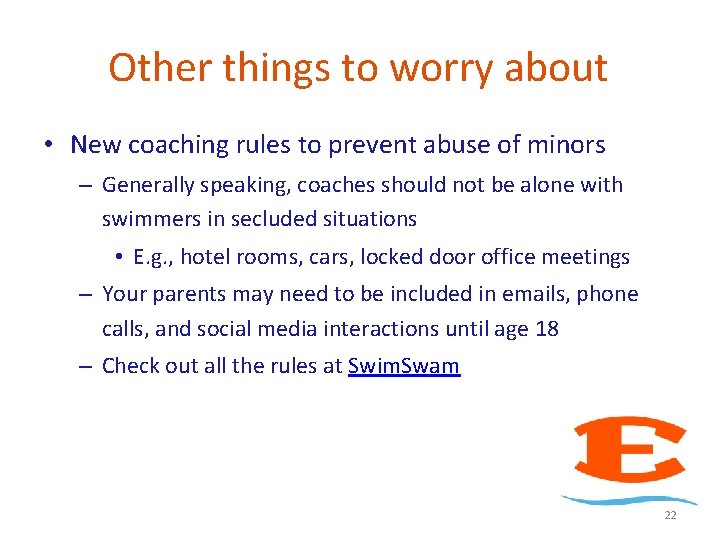 Other things to worry about

• New coaching rules to prevent abuse of minors
– Generally speaking, coaches should not be alone with swimmers in secluded situations
• E.g., hotel rooms, cars, locked door office meetings
– Your parents may need to be included in emails, phone calls, and social media interactions until age 18
– Check out all the rules at SwimSwam

E

22